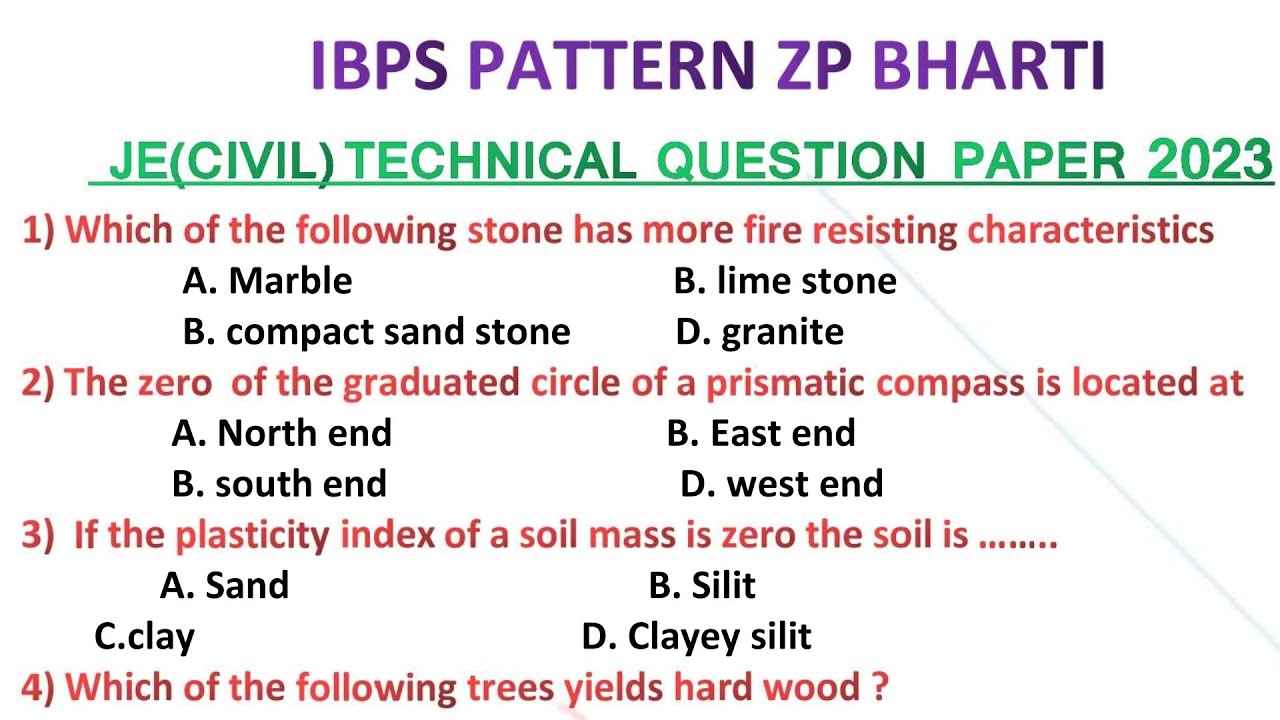 IBPS PATTERN ZP BHARTI

JE(CIVIL) TECHNICAL QUESTION PAPER 2023

1) Which of the following stone has more fire resisting characteristics

A. Marble B. lime stone

B. compact sand stone D. granite

2) The zero of the graduated circle of a prismatic compass is located at

A. North end B. East end

B. south end D. west end

3) If the plasticity index of a soil mass is zero the soil is ……..

A. Sand B. Silit

C.clay D. Clayey silit

4) Which of the following trees yields hard wood ?